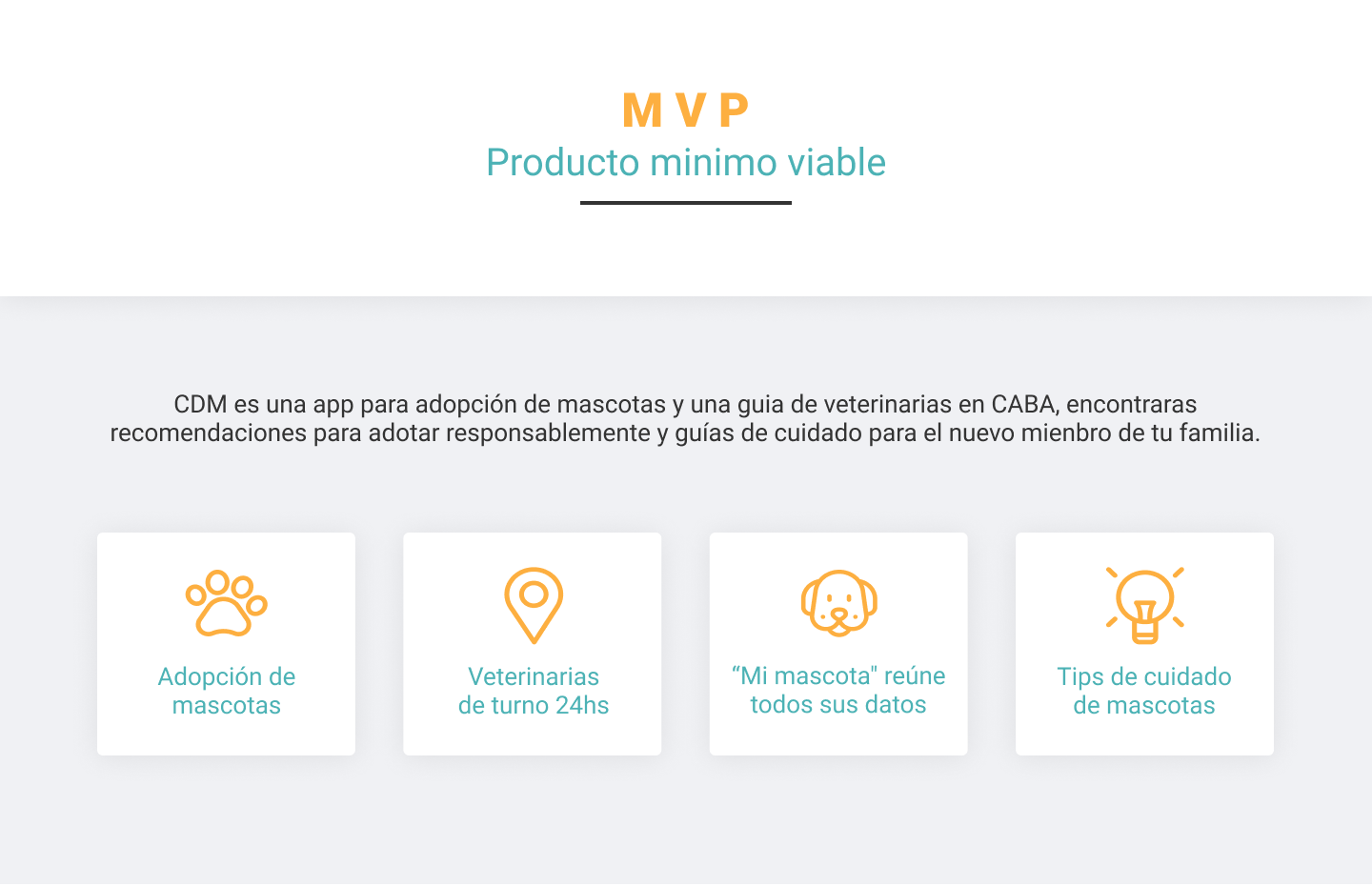 M V P
Producto minimo viable

CDM es una app para adopción de mascotas y una guia de veterinarias en CABA, encontraras recomendaciones para adotar responsablemente y guías de cuidado para el nuevo mienbro de tu familia.

Adopción de mascotas

Veterinarias de turno 24hs

“Mi mascota" reúne todos sus datos

Tips de cuidado de mascotas